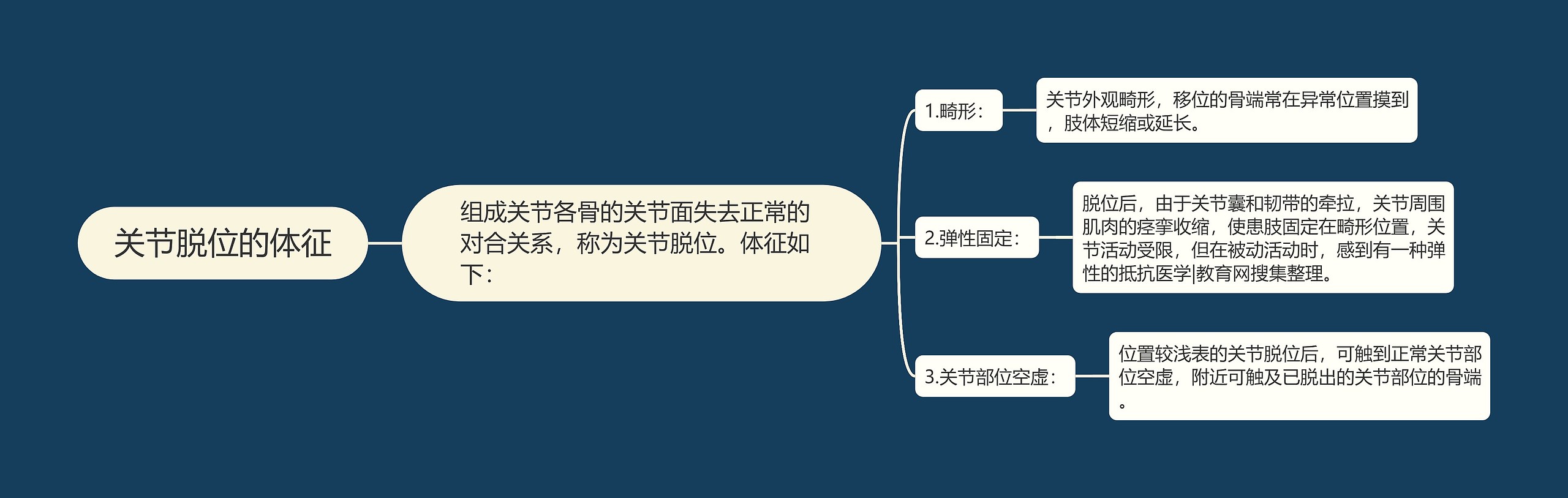 关节脱位的体征

组成关节各骨的关节面失去正常的对合关系，称为关节脱位。体征如下：

1.畸形：

关节外观畸形，移位的骨端常在异常位置摸到，肢体短缩或延长。

2.弹性固定：

脱位后，由于关节囊和韧带的牵拉，关节周围肌肉的痉挛收缩，使患肢固定在畸形位置，关节活动受限，但在被动活动时，感到有一种弹性的抵抗医学|教育网搜集整理。

3.关节部位空虚：

位置较浅表的关节脱位后，可触到正常关节部位空虚，附近可触及已脱出的关节部位的骨端。